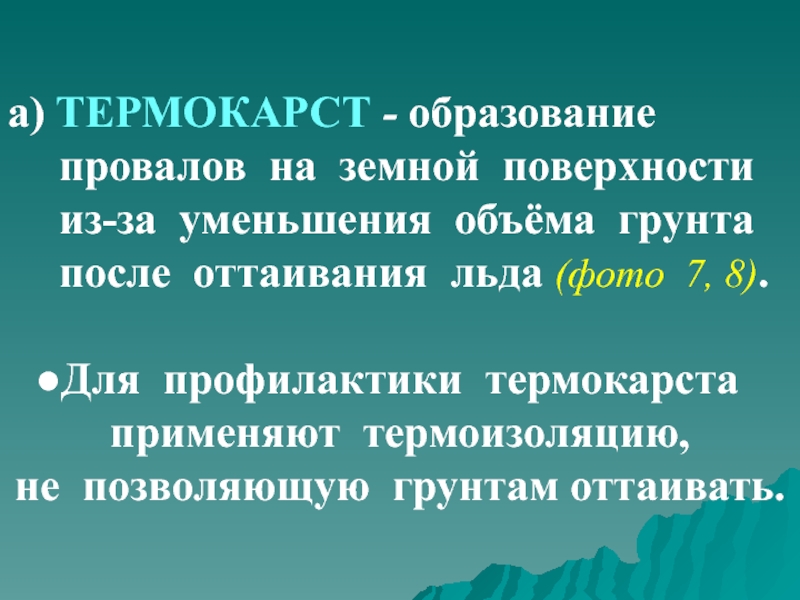 а) ТЕРМОКАРСТ - образование провалов на земной поверхности из-за уменьшения объёма грунта после оттаивания льда (фото 7, 8).

●Для профилактики термокарста применяют термоизоляцию, не позволяющую грунтам оттаивать.